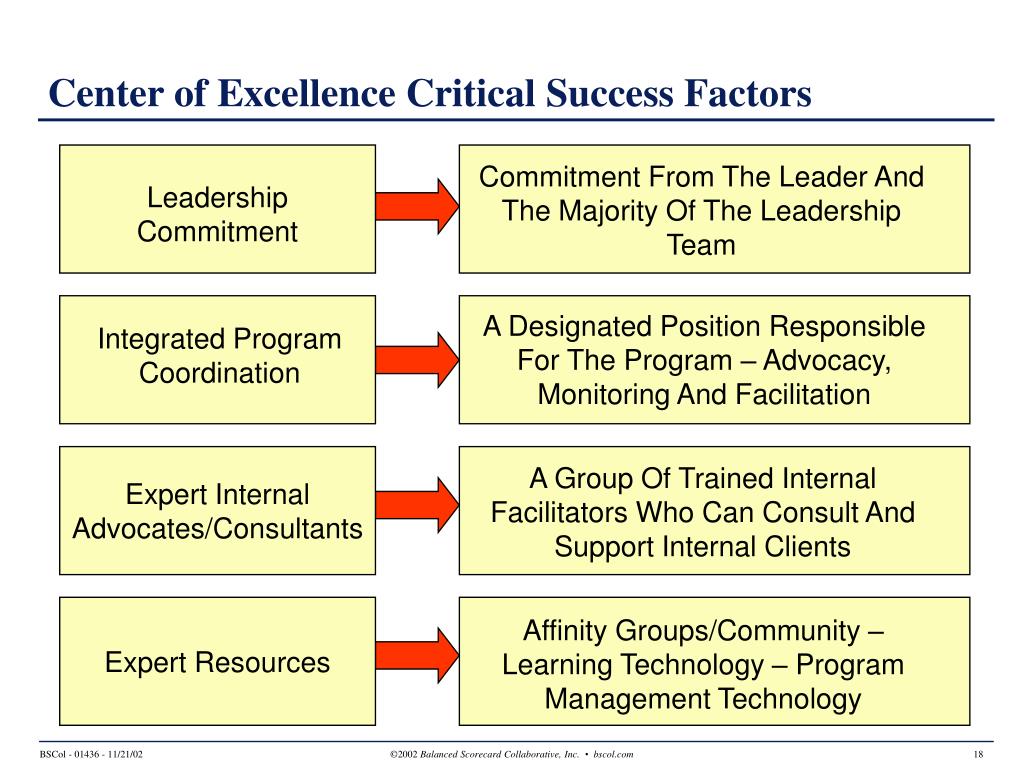 Center of Excellence Critical Success Factors

Leadership Commitment

Commitment From The Leader And The Majority Of The Leadership Team

Integrated Program Coordination

A Designated Position Responsible For The Program – Advocacy, Monitoring And Facilitation

Expert Internal Advocates/Consultants

A Group Of Trained Internal Facilitators Who Can Consult And Support Internal Clients

Expert Resources

Affinity Groups/Community – Learning Technology – Program Management Technology

BSCol - 01436 - 11/21/02

©2002 Balanced Scorecard Collaborative, Inc. • bscol.com

18